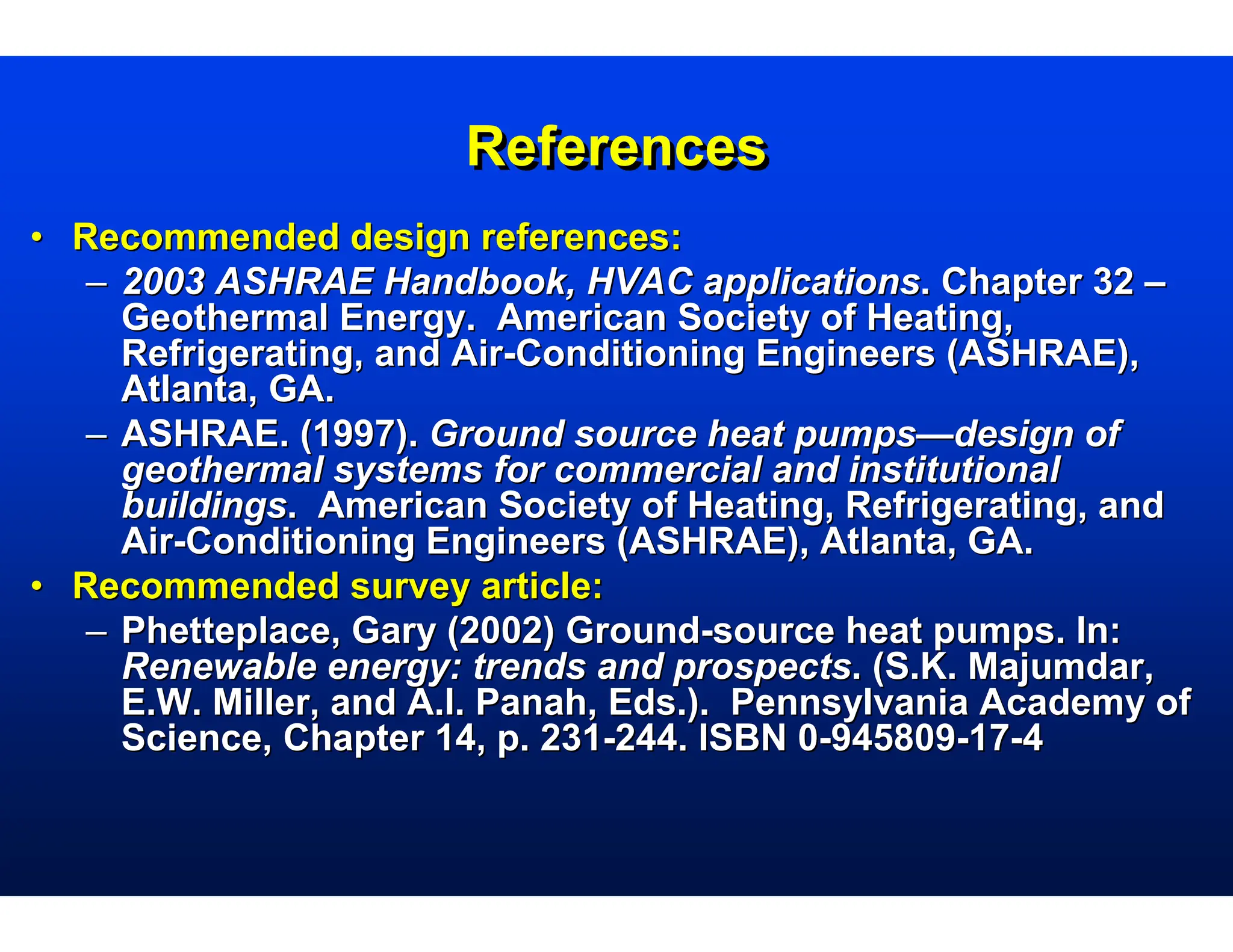 References

• Recommended design references:
– 2003 ASHRAE Handbook, HVAC applications. Chapter 32 – Geothermal Energy. American Society of Heating, Refrigerating, and Air-Conditioning Engineers (ASHRAE), Atlanta, GA.
– ASHRAE. (1997). Ground source heat pumps—design of geothermal systems for commercial and institutional buildings. American Society of Heating, Refrigerating, and Air-Conditioning Engineers (ASHRAE), Atlanta, GA.
• Recommended survey article:
– Phetteplace, Gary (2002) Ground-source heat pumps. In: Renewable energy: trends and prospects. (S.K. Majumdar, E.W. Miller, and A.I. Panah, Eds.). Pennsylvania Academy of Science, Chapter 14, p. 231-244. ISBN 0-945809-17-4